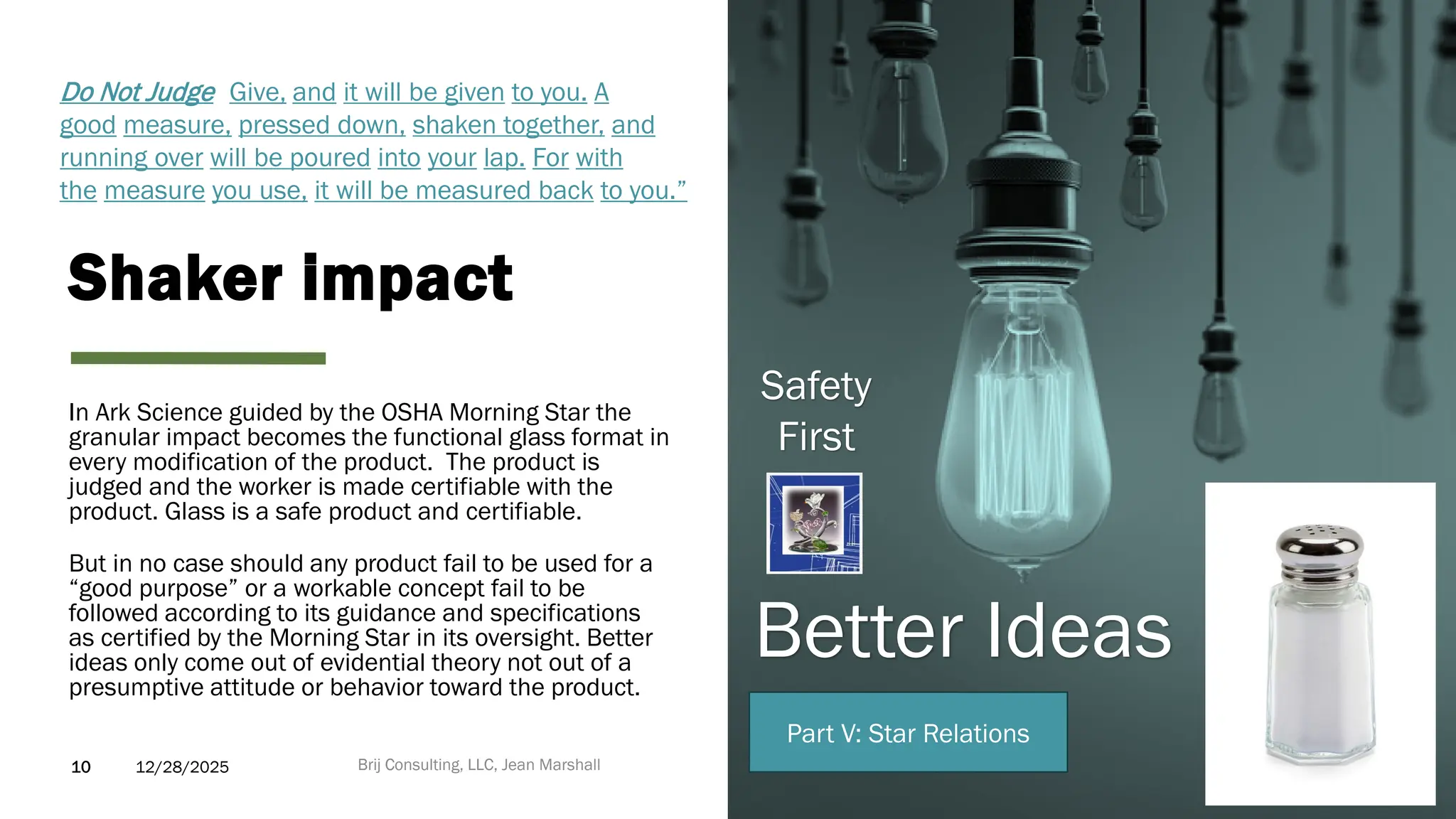 Do Not Judge Give, and it will be given to you. A good measure, pressed down, shaken together, and running over will be poured into your lap. For with the measure you use, it will be measured back to you.”

Shaker impact

In Ark Science guided by the OSHA Morning Star the granular impact becomes the functional glass format in every modification of the product. The product is judged and the worker is made certifiable with the product. Glass is a safe product and certifiable.

But in no case should any product fail to be used for a “good purpose” or a workable concept fail to be followed according to its guidance and specifications as certified by the Morning Star in its oversight. Better ideas only come out of evidential theory not out of a presumptive attitude or behavior toward the product.

10 12/28/2025 Brij Consulting, LLC, Jean Marshall

Safety First

Better Ideas

Part V: Star Relations